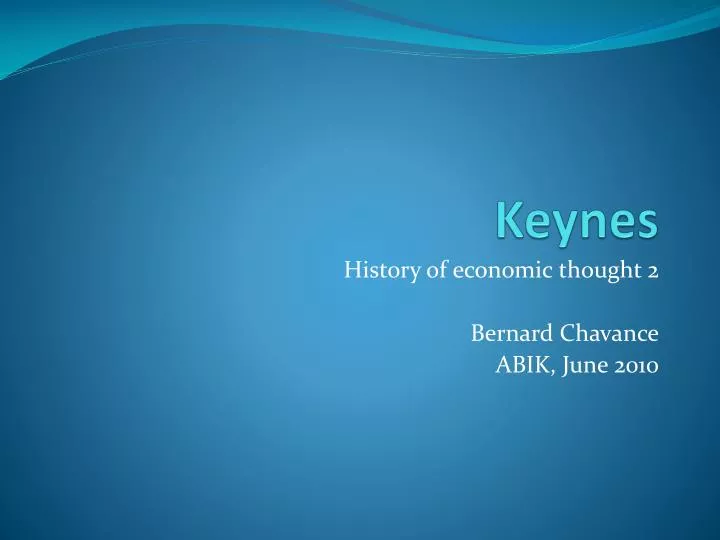 Keynes

History of economic thought 2

Bernard Chavance
ABIK, June 2010